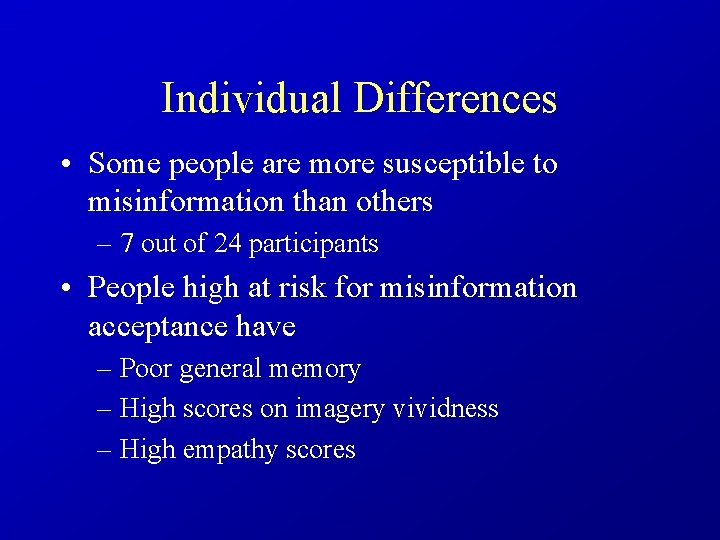 Individual Differences

• Some people are more susceptible to misinformation than others
– 7 out of 24 participants

• People high at risk for misinformation acceptance have
– Poor general memory
– High scores on imagery vividness
– High empathy scores